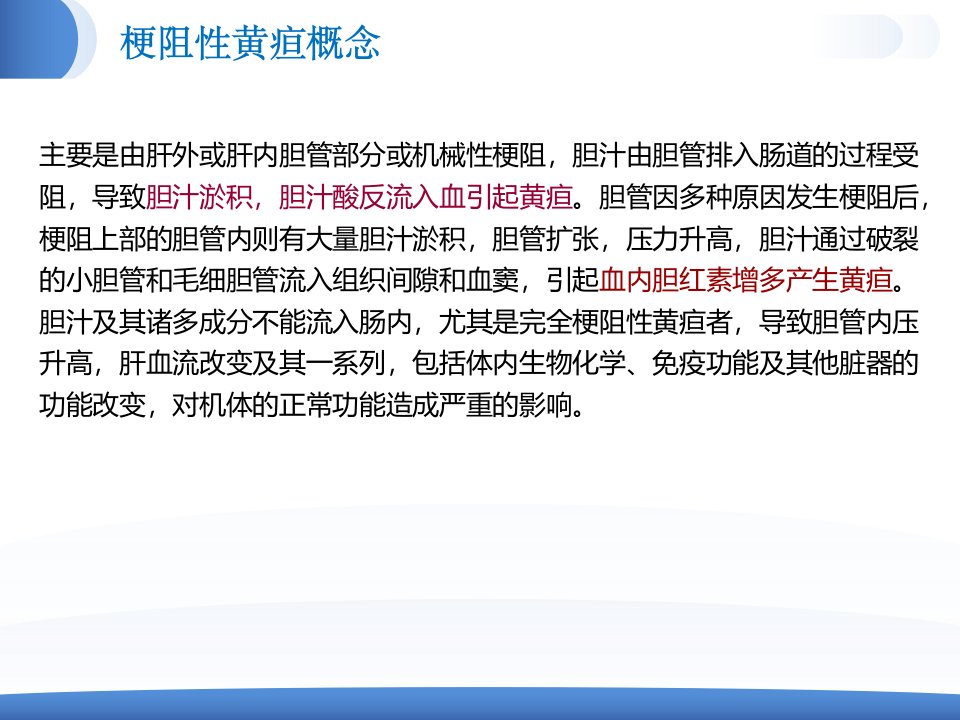 梗阻性黄疸概念

主要是由肝外或肝内胆管部分或机械性梗阻，胆汁由胆管排入肠道的过程受阻，导致胆汁淤积，胆汁酸反流入血引起黄疸。胆管因多种原因发生梗阻后，梗阻上部的胆管内则有大量胆汁淤积，胆管扩张，压力升高，胆汁通过破裂的小胆管和毛细胆管流入组织间隙和血窦，引起血内胆红素增多产生黄疸。胆汁及其诸多成分不能流入肠内，尤其是完全梗阻性黄疸者，导致胆管内压升高，肝血流改变及其一系列，包括体内生物化学、免疫功能及其他脏器的功能改变，对机体的正常功能造成严重的影响。